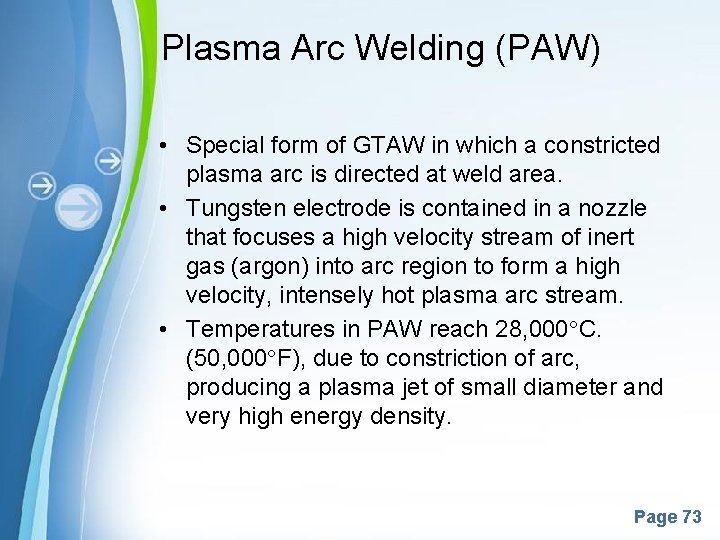 Plasma Arc Welding (PAW)

• Special form of GTAW in which a constricted plasma arc is directed at weld area.

• Tungsten electrode is contained in a nozzle that focuses a high velocity stream of inert gas (argon) into arc region to form a high velocity, intensely hot plasma arc stream.

• Temperatures in PAW reach 28,000°C. (50,000°F), due to constriction of arc, producing a plasma jet of small diameter and very high energy density.

Page 73